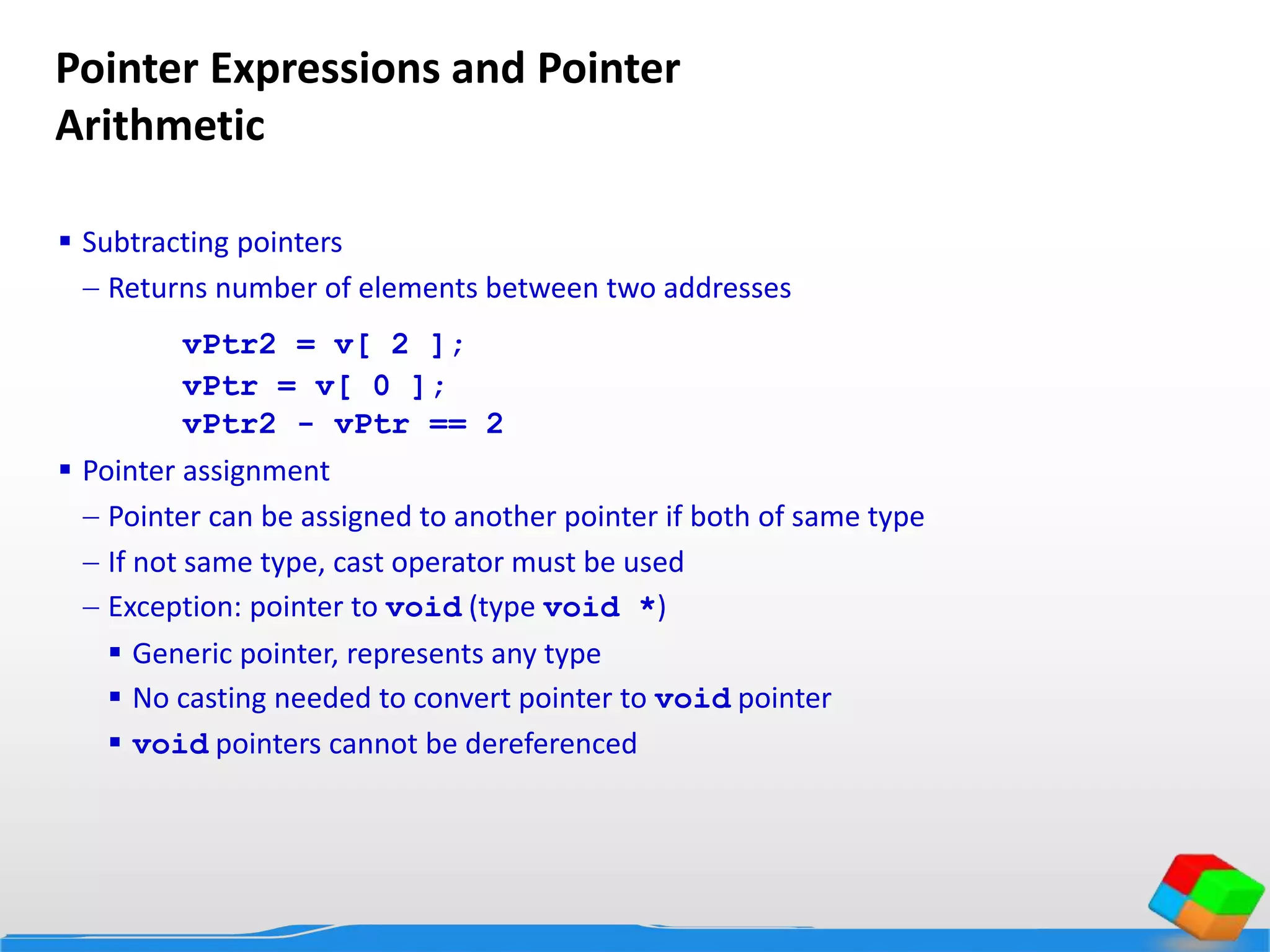 Pointer Expressions and Pointer Arithmetic

▪ Subtracting pointers
– Returns number of elements between two addresses

vPtr2 = v[ 2 ];
vPtr = v[ 0 ];
vPtr2 - vPtr == 2

▪ Pointer assignment
– Pointer can be assigned to another pointer if both of same type
– If not same type, cast operator must be used
– Exception: pointer to void (type void *)
▪ Generic pointer, represents any type
▪ No casting needed to convert pointer to void pointer
▪ void pointers cannot be dereferenced